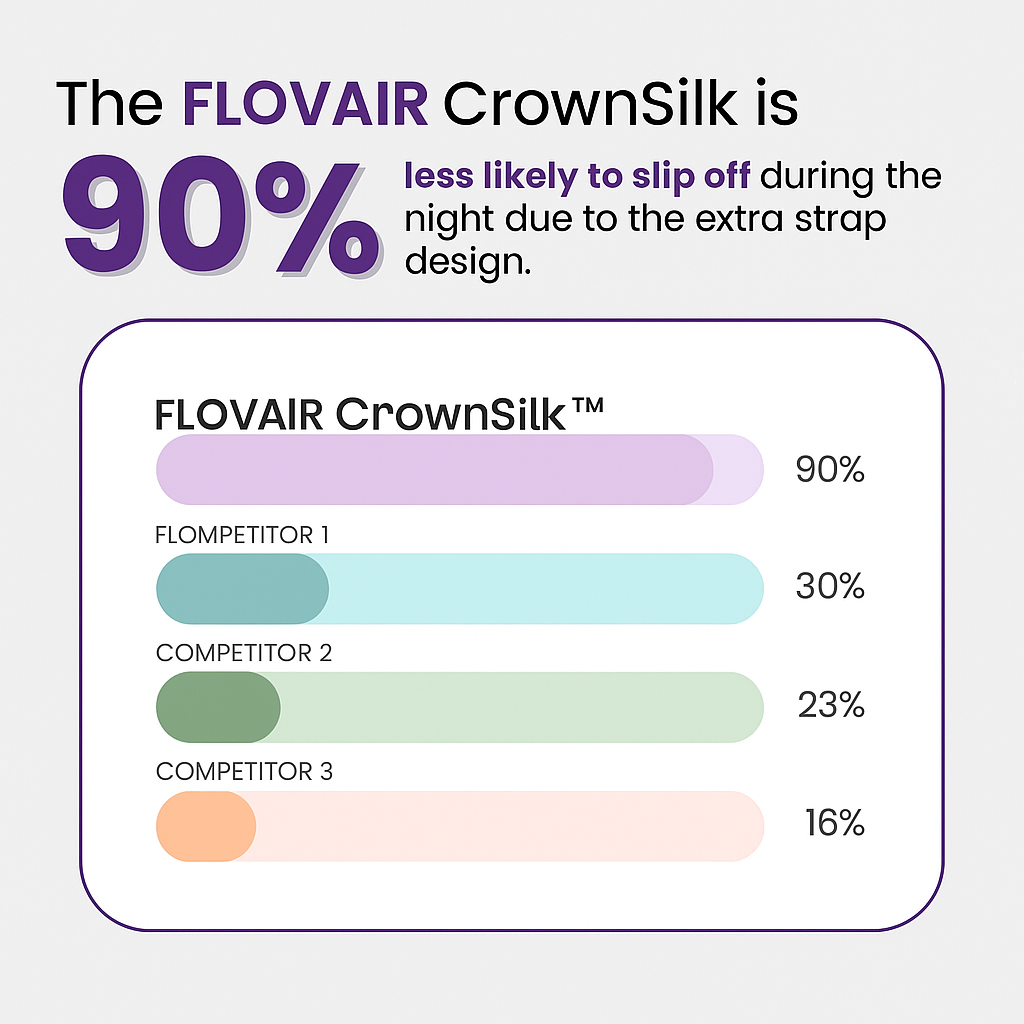 The FLOVAIR CrownSilk is

90% less likely to slip off during the night due to the extra strap design.

FLOVAIR CrownSilk™

90%

FLOMPETITOR 1

30%

COMPETITOR 2

23%

COMPETITOR 3

16%